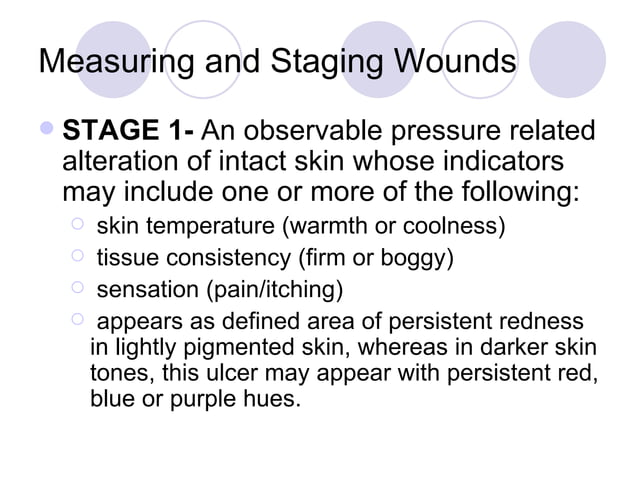 Measuring and Staging Wounds

STAGE 1- An observable pressure related alteration of intact skin whose indicators may include one or more of the following:

skin temperature (warmth or coolness)

tissue consistency (firm or boggy)

sensation (pain/itching)

appears as defined area of persistent redness in lightly pigmented skin, whereas in darker skin tones, this ulcer may appear with persistent red, blue or purple hues.